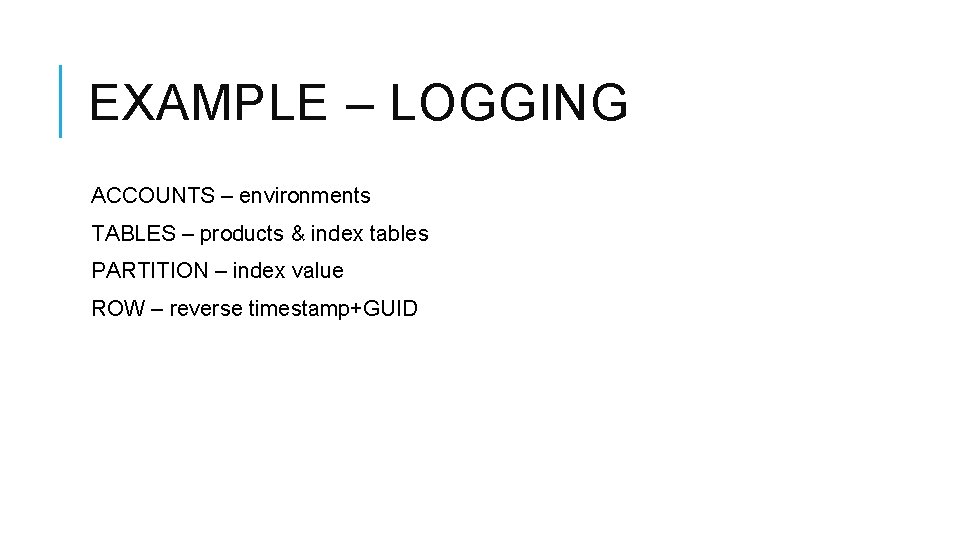 EXAMPLE – LOGGING

ACCOUNTS – environments

TABLES – products & index tables

PARTITION – index value

ROW – reverse timestamp+GUID